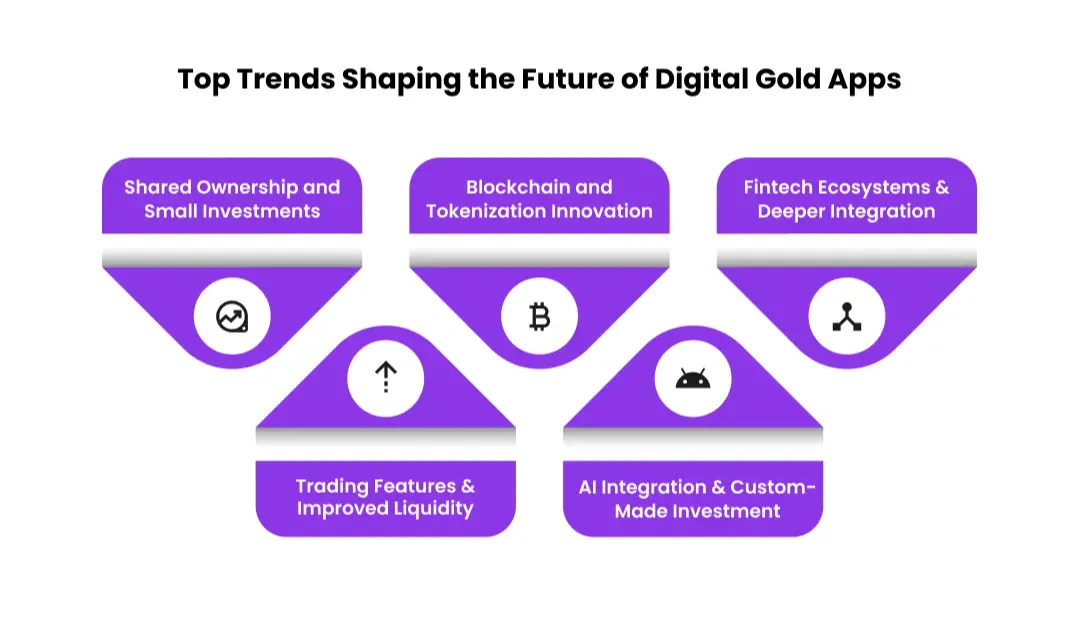 Top Trends Shaping the Future of Digital Gold Apps

Shared Ownership and Small Investments

Blockchain and Tokenization Innovation

Fintech Ecosystems & Deeper Integration

Trading Features & Improved Liquidity

AI Integration & Custom-Made Investment